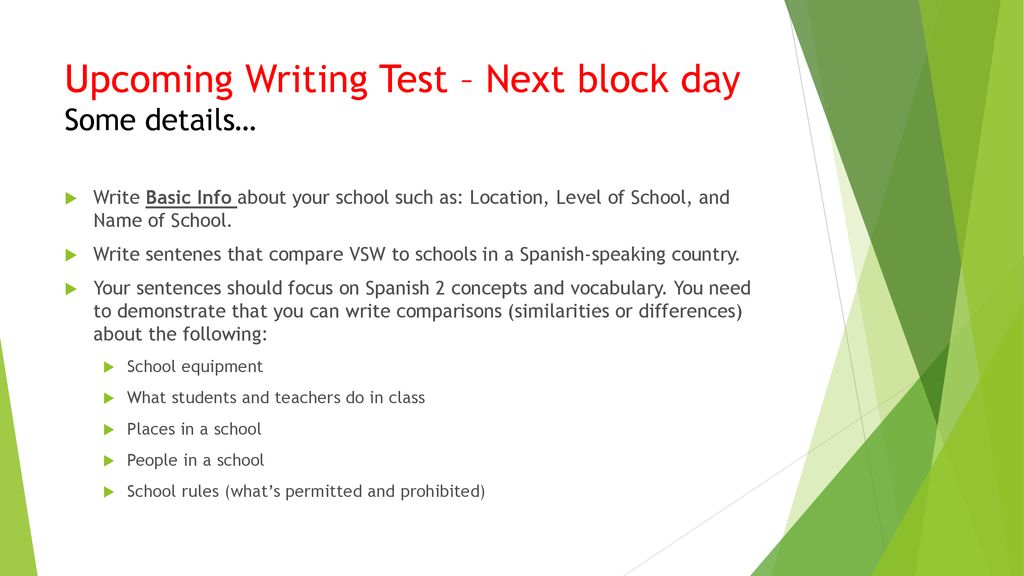 Upcoming Writing Test – Next block day
Some details…

Write Basic Info about your school such as: Location, Level of School, and Name of School.

Write sentenes that compare VSW to schools in a Spanish-speaking country.

Your sentences should focus on Spanish 2 concepts and vocabulary. You need to demonstrate that you can write comparisons (similarities or differences) about the following:

School equipment

What students and teachers do in class

Places in a school

People in a school

School rules (what's permitted and prohibited)